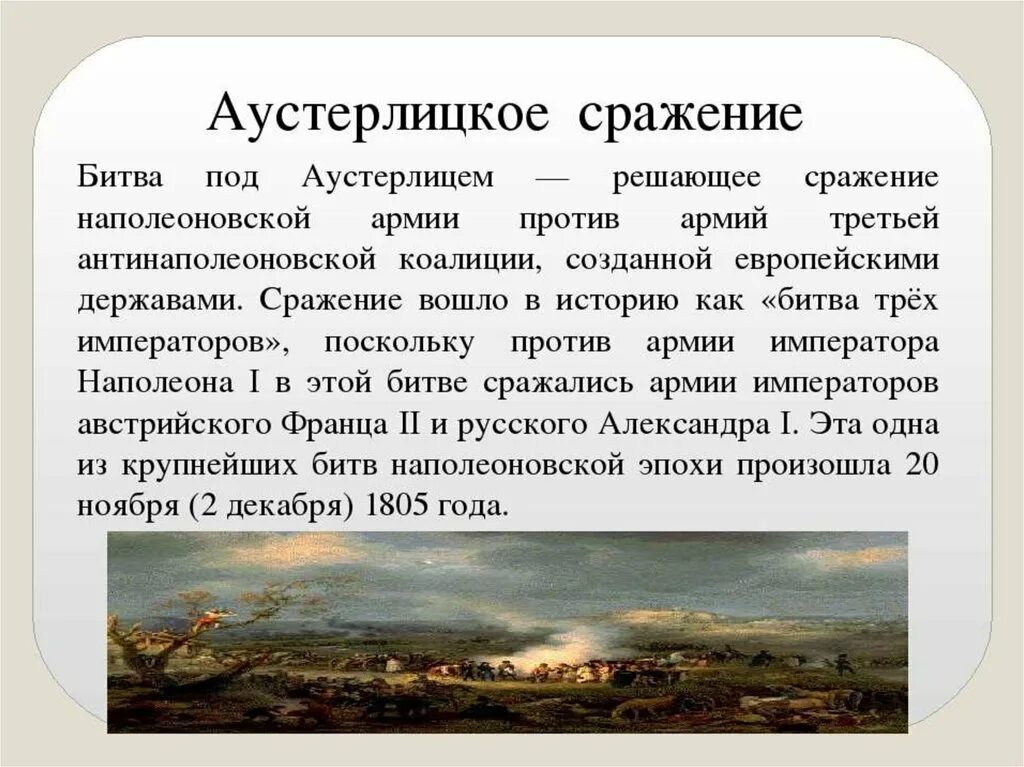 Аустерлицкое сражение

Битва под Аустерлицем — решающее сражение наполеоновской армии против армий третьей антинаполеоновской коалиции, созданной европейскими державами. Сражение вошло в историю как «битва трёх императоров», поскольку против армии императора Наполеона I в этой битве сражались армии императоров австрийского Франца II и русского Александра I. Эта одна из крупнейших битв наполеоновской эпохи произошла 20 ноября (2 декабря) 1805 года.